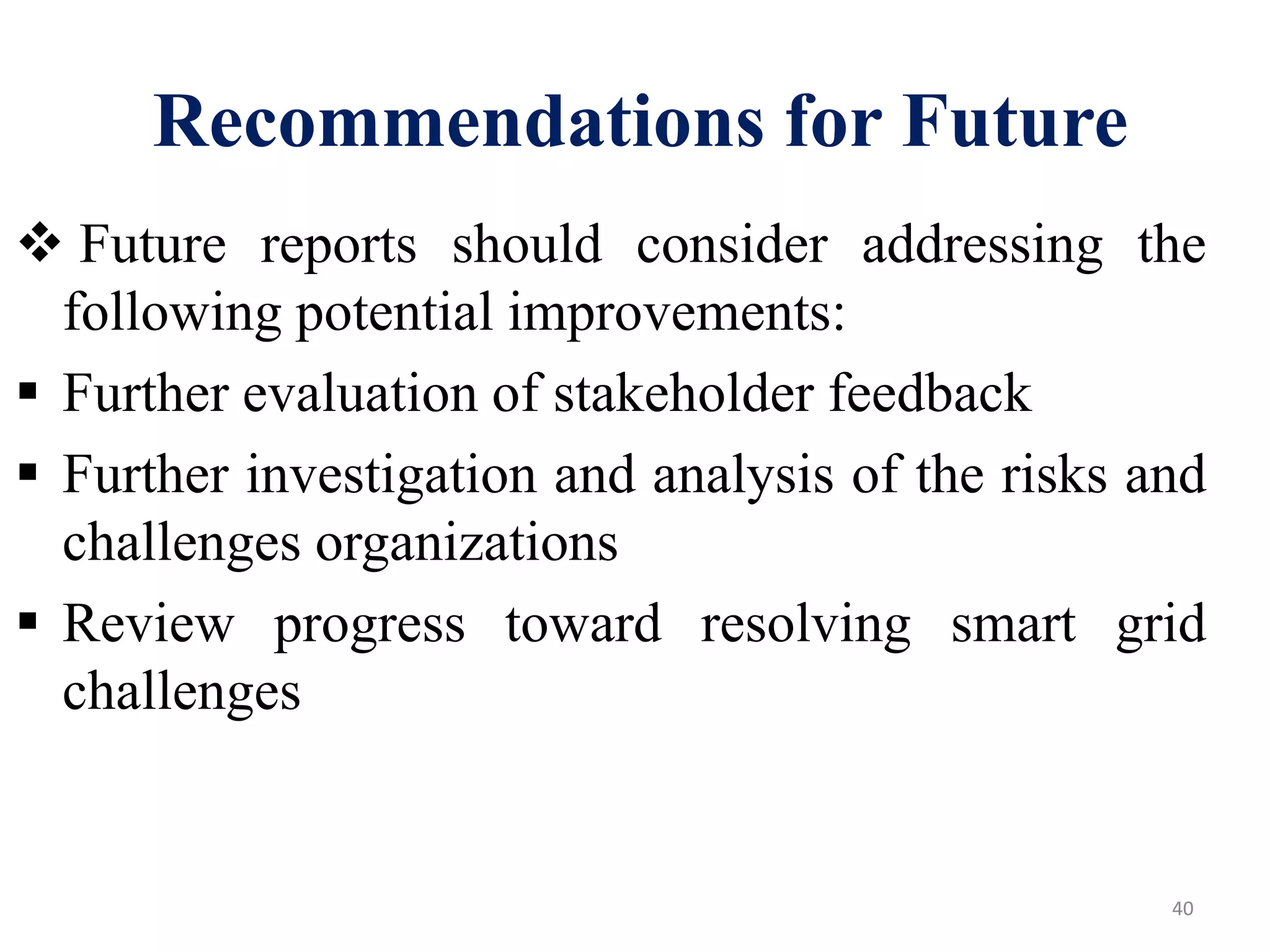 Recommendations for Future

❖ Future reports should consider addressing the following potential improvements:

▪ Further evaluation of stakeholder feedback

▪ Further investigation and analysis of the risks and challenges organizations

▪ Review progress toward resolving smart grid challenges

40